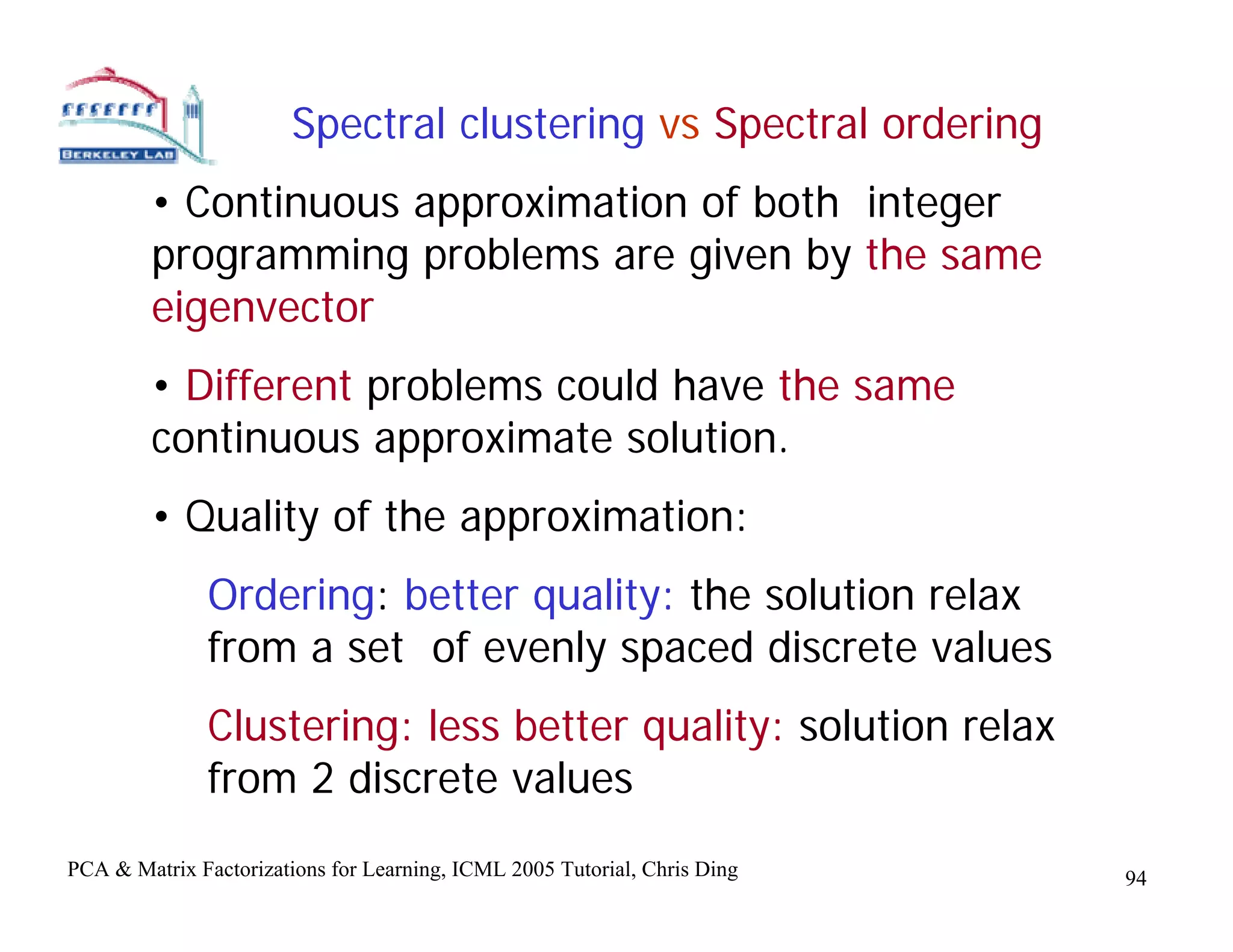 BERKELEY LAB

Spectral clustering vs Spectral ordering

• Continuous approximation of both integer programming problems are given by the same eigenvector

• Different problems could have the same continuous approximate solution.

• Quality of the approximation:

Ordering: better quality: the solution relax from a set of evenly spaced discrete values

Clustering: less better quality: solution relax from 2 discrete values

PCA & Matrix Factorizations for Learning, ICML 2005 Tutorial, Chris Ding

94